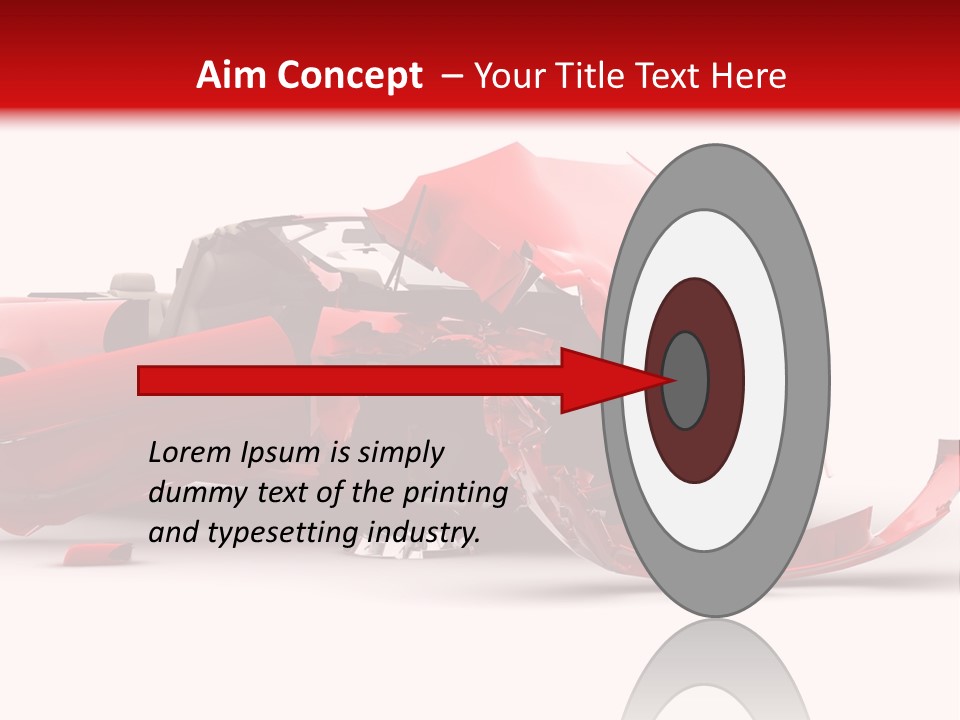 Aim Concept – Your Title Text Here

Lorem Ipsum is simply dummy text of the printing and typesetting industry.